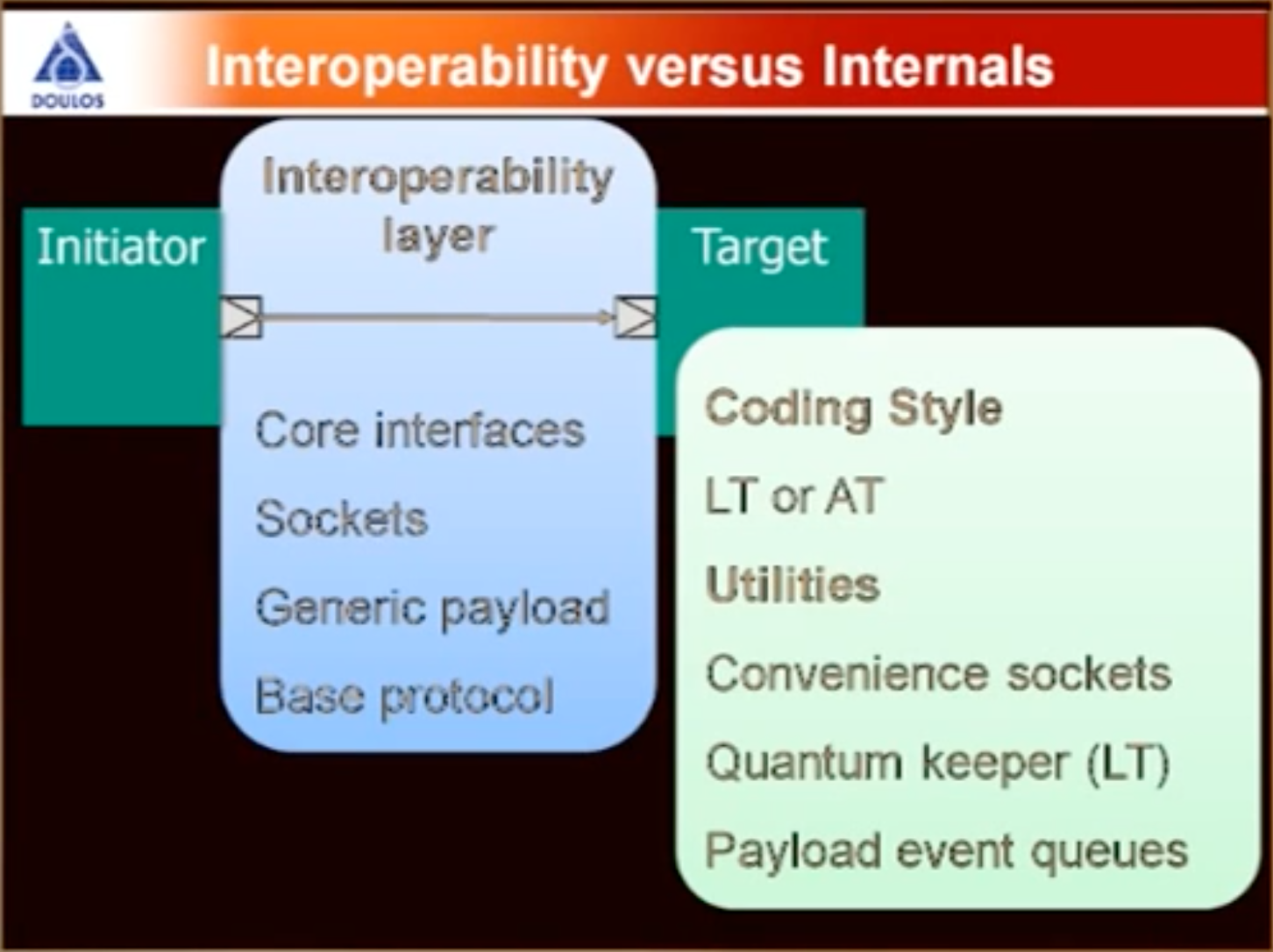 DOULOS

Interoperability versus Internals

Initiator

Interoperability layer

Target

Core interfaces

Sockets

Generic payload

Base protocol

Coding Style

LT or AT

Utilities

Convenience sockets

Quantum keeper (LT)

Payload event queues